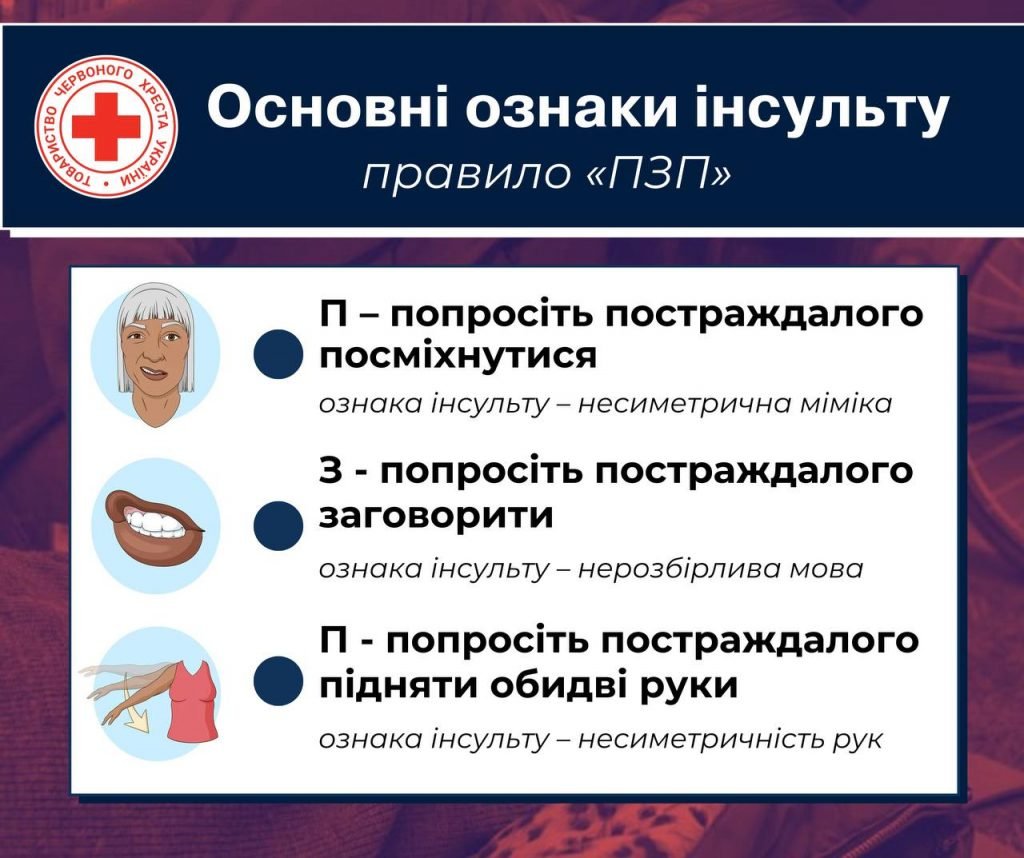 ТОВАРИСТВО ЧЕРВОНОГО ХРЕСТА УКРАЇНИ

Основні ознаки інсульту
правило «ПЗП»

П – попросіть постраждалого посміхнутися
ознака інсульту – несиметрична міміка

З - попросіть постраждалого заговорити
ознака інсульту – нерозбірлива мова

П - попросіть постраждалого підняти обидві руки
ознака інсульту – несиметричність рук